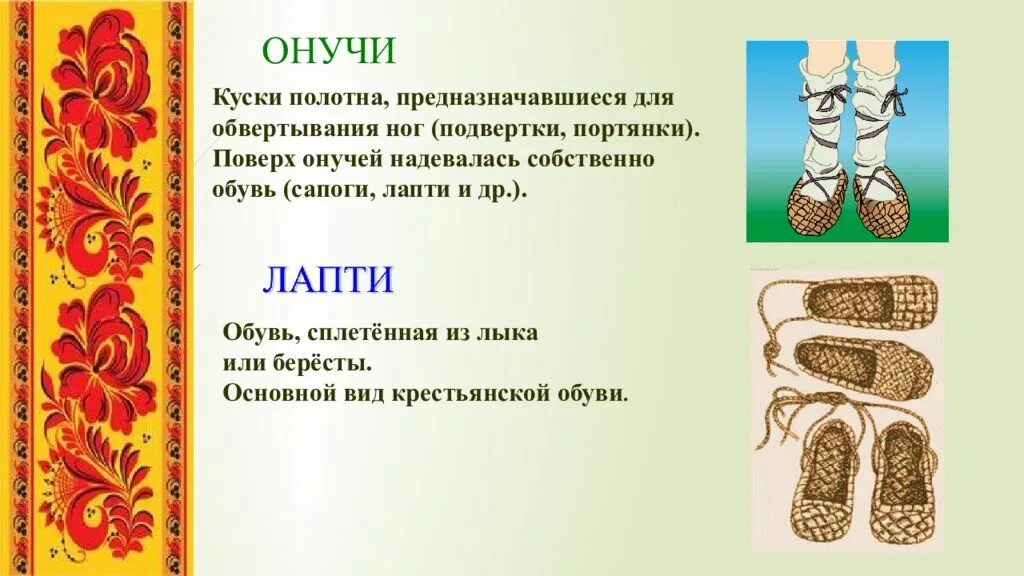 ОНУЧИ

Куски полотна, предназначавшиеся для обвертывания ног (подвертки, портянки). Поверх онучей надевалась собственно обувь (сапоги, лапти и др.).

ЛАПТИ

Обувь, сплетённая из лыка или берёсты.
Основной вид крестьянской обуви.